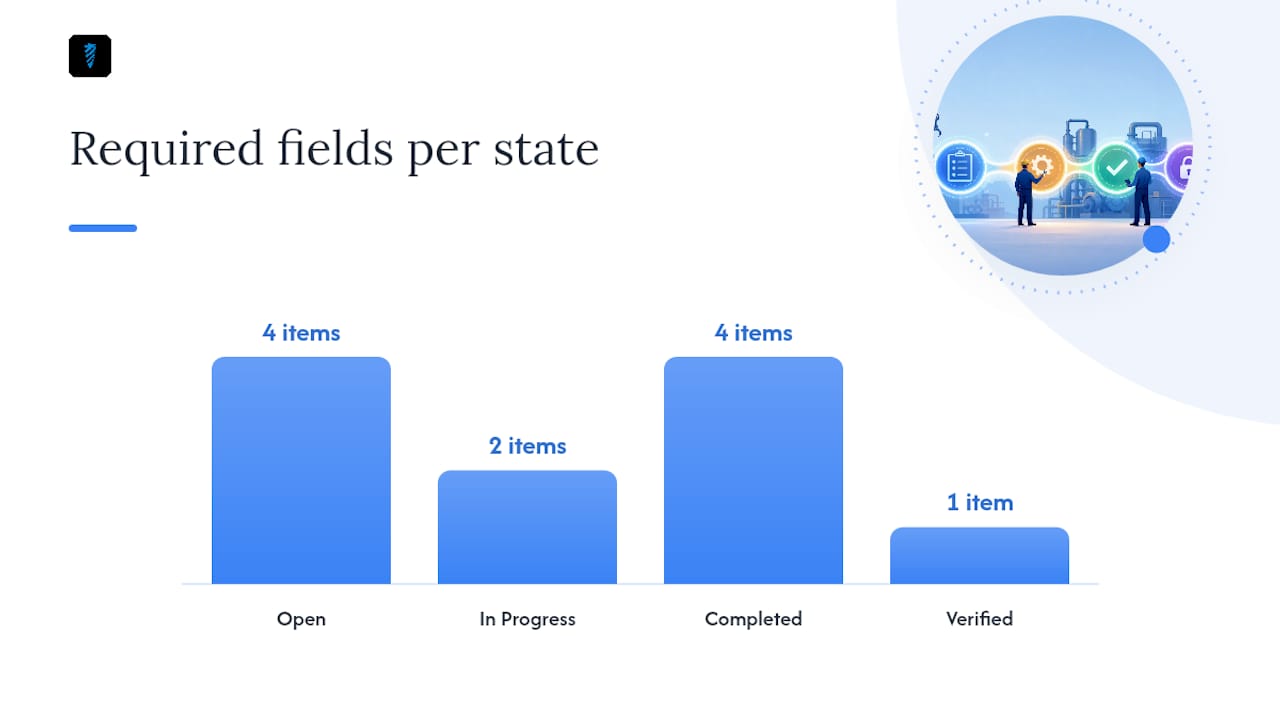 Required fields per state

4 items
2 items
4 items
1 item

Open
In Progress
Completed
Verified